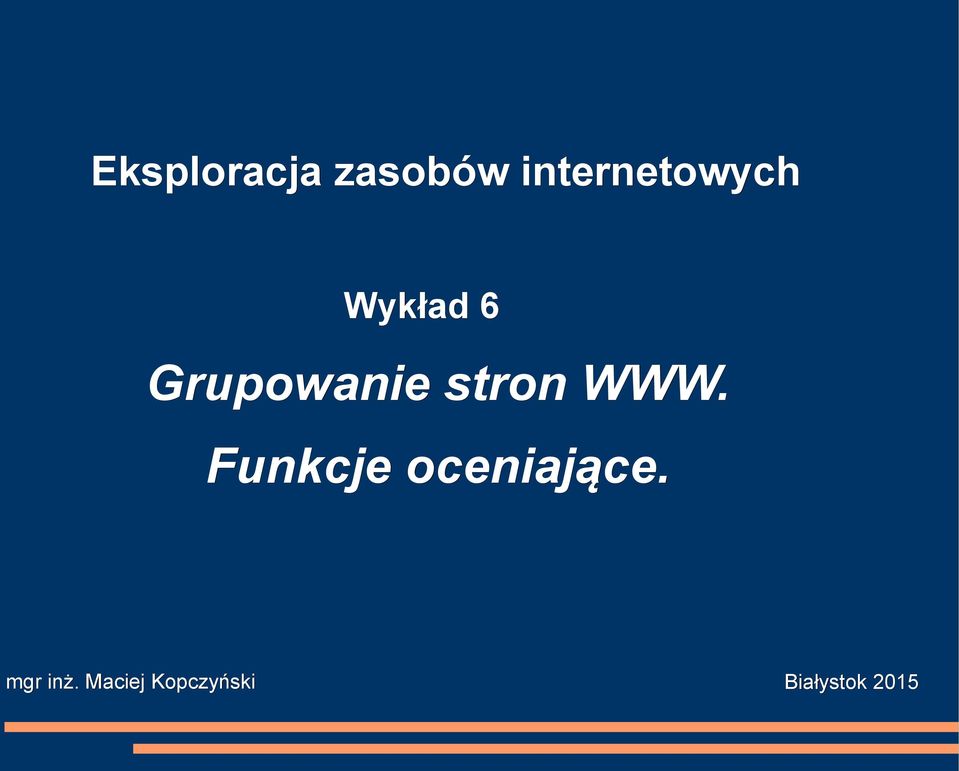 Eksploracja zasobów internetowych

Wykład 6

Grupowanie stron WWW.

Funkcje oceniające.

mgr inż. Maciej Kopczyński

Białystok 2015